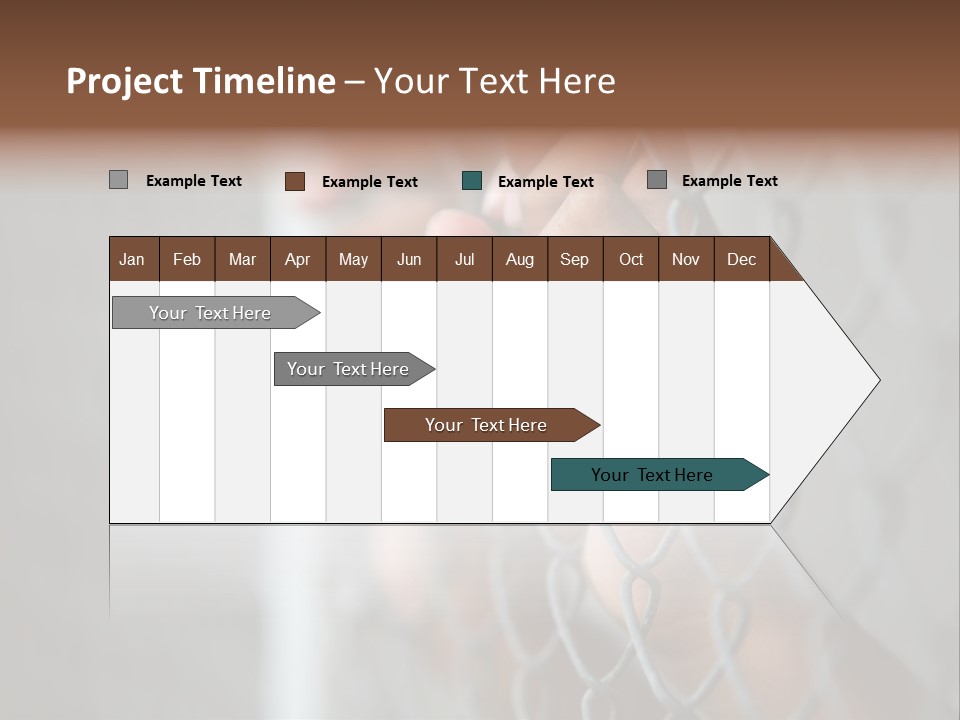 Project Timeline – Your Text Here

Example Text Example Text Example Text Example Text

| Jan | Feb | Mar | Apr | May | Jun | Jul | Aug | Sep | Oct | Nov | Dec |
|---|---|---|---|---|---|---|---|---|---|---|---|

Your Text Here

Your Text Here

Your Text Here

Your Text Here